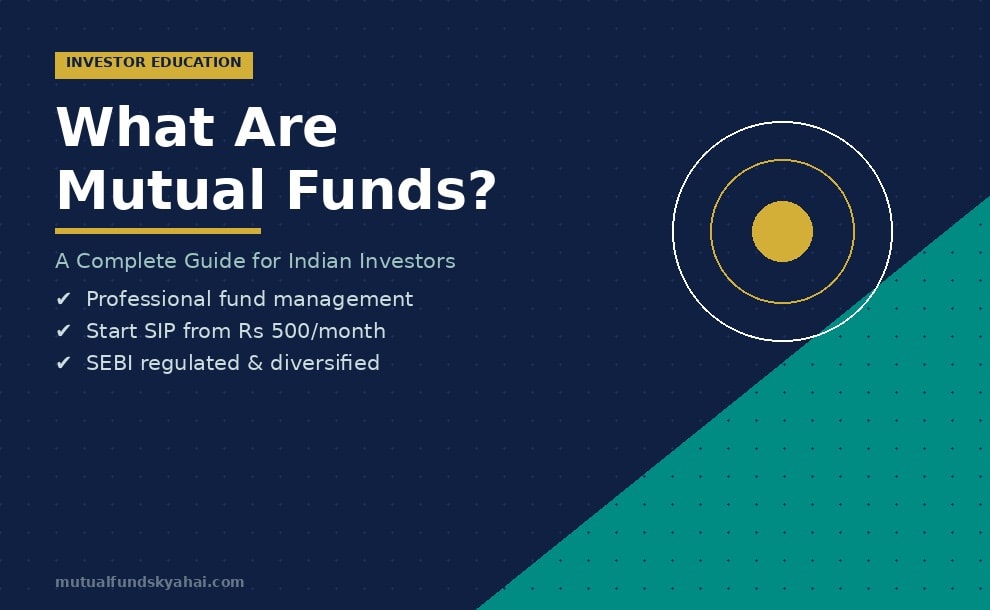 INVESTOR EDUCATION

What Are Mutual Funds?

A Complete Guide for Indian Investors

✔ Professional fund management
✔ Start SIP from Rs 500/month
✔ SEBI regulated & diversified

mutualfundskyahai.com